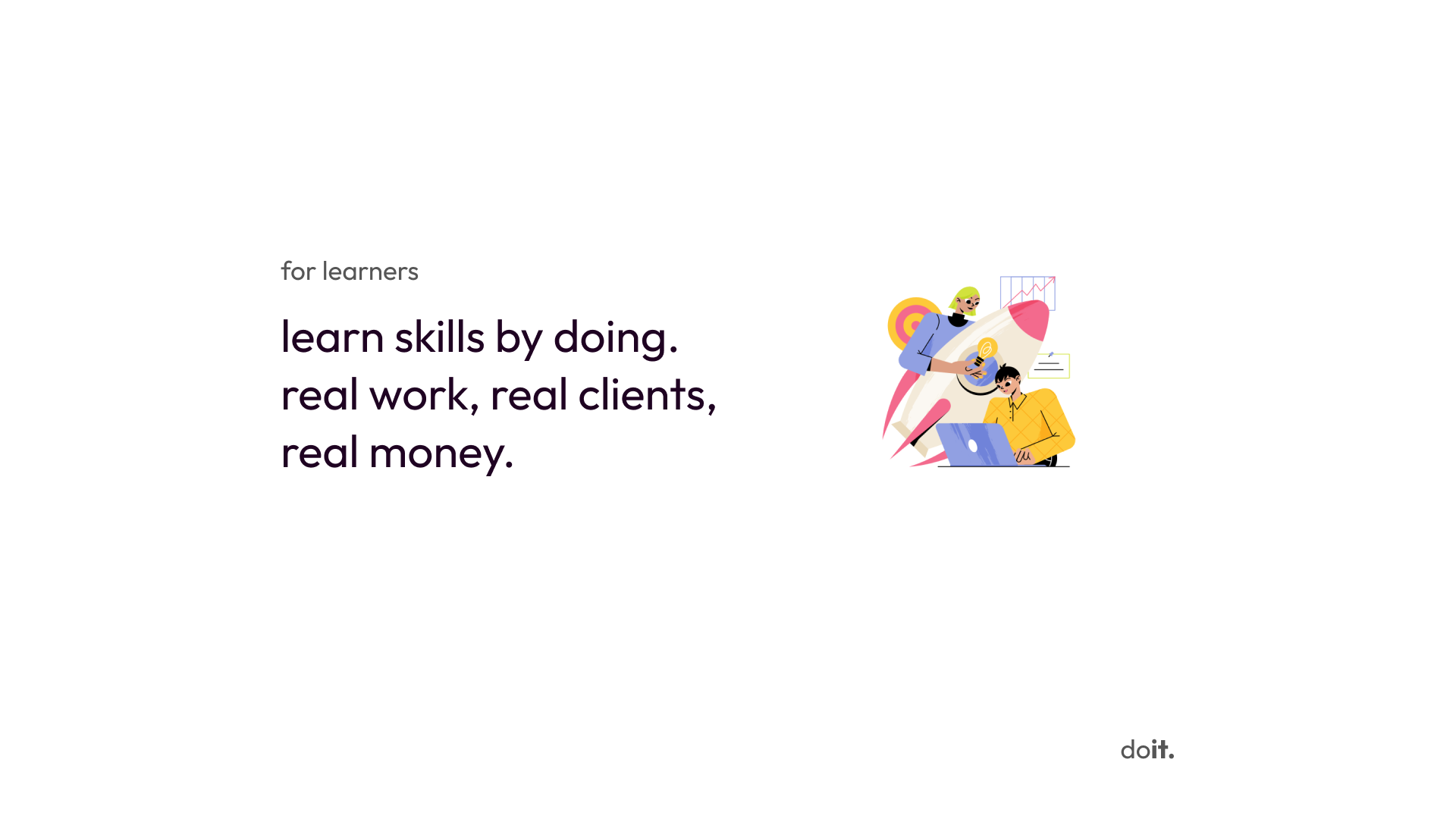 for learners

learn skills by doing. real work, real clients, real money.

doit.